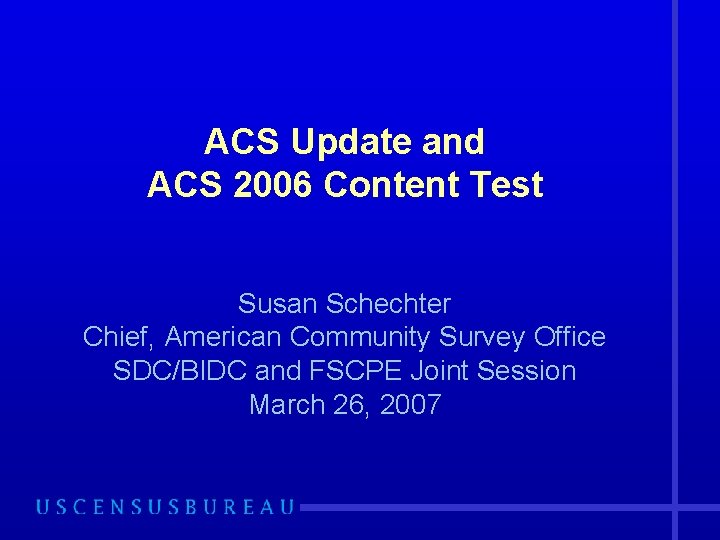 ACS Update and
ACS 2006 Content Test

Susan Schechter
Chief, American Community Survey Office
SDC/BIDC and FSCPE Joint Session
March 26, 2007

USCENSUSBUREAU